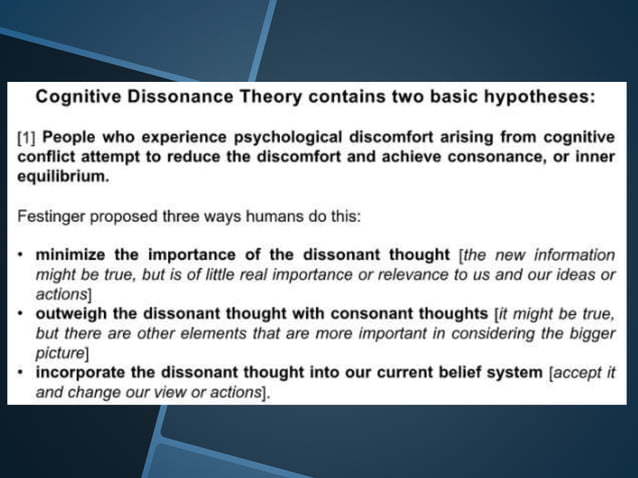 Cognitive Dissonance Theory contains two basic hypotheses:

[1] People who experience psychological discomfort arising from cognitive conflict attempt to reduce the discomfort and achieve consonance, or inner equilibrium.

Festinger proposed three ways humans do this:

• minimize the importance of the dissonant thought [the new information might be true, but is of little real importance or relevance to us and our ideas or actions]
• outweigh the dissonant thought with consonant thoughts [it might be true, but there are other elements that are more important in considering the bigger picture]
• incorporate the dissonant thought into our current belief system [accept it and change our view or actions].